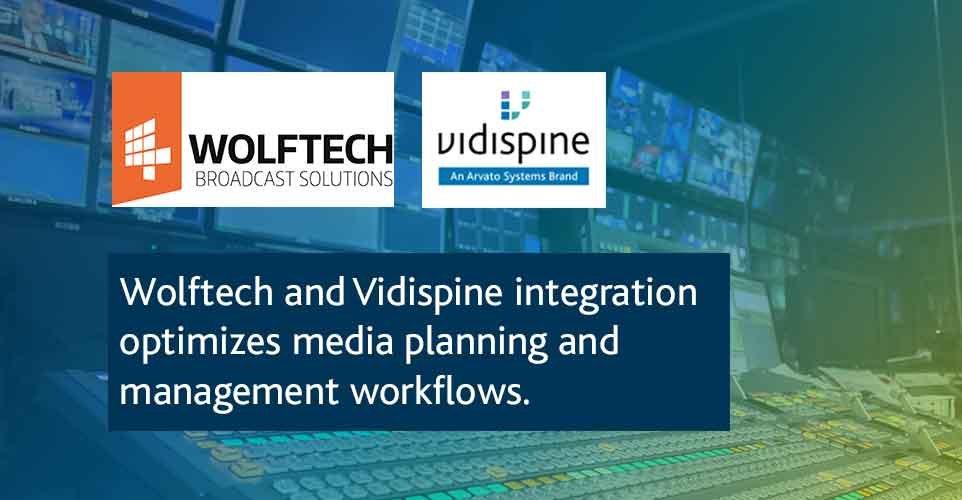 WOLFTECH
BROADCAST SOLUTIONS

vidispine
An Arvato Systems Brand

Wolftech and Vidispine integration optimizes media planning and management workflows.